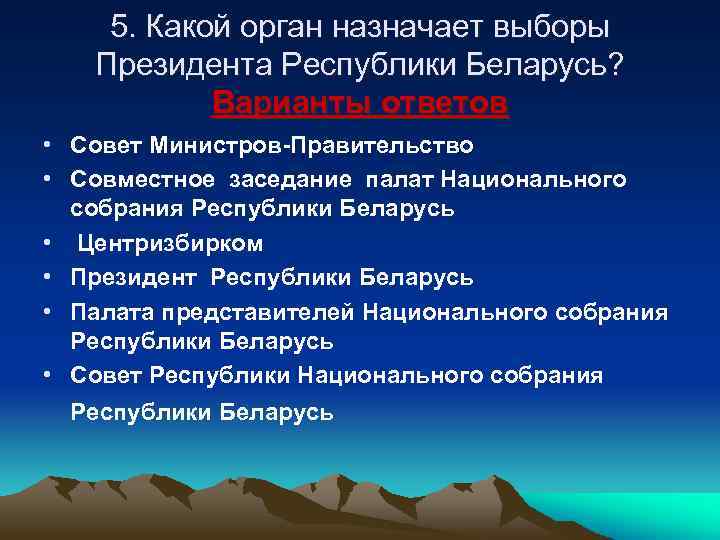 5. Какой орган назначает выборы Президента Республики Беларусь?
Варианты ответов

• Совет Министров-Правительство
• Совместное заседание палат Национального собрания Республики Беларусь
• Центризбирком
• Президент Республики Беларусь
• Палата представителей Национального собрания Республики Беларусь
• Совет Республики Национального собрания Республики Беларусь